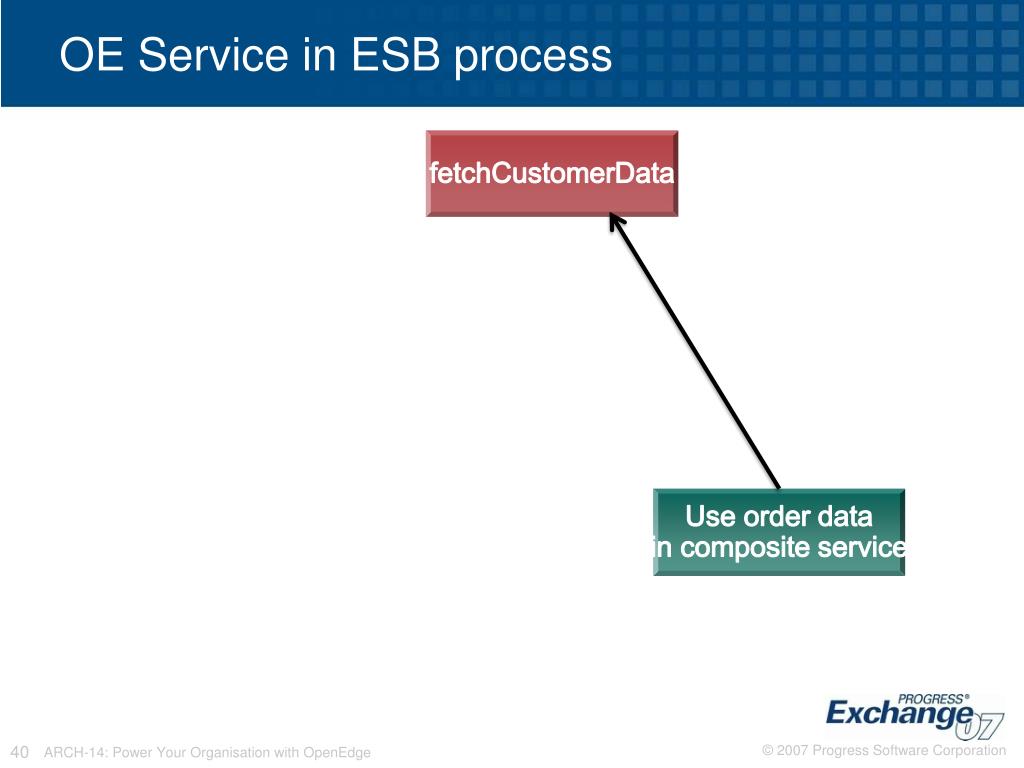 OE Service in ESB process

fetchCustomerData

Use order data
in composite service

PROGRESS®
Exchange 07

40 ARCH-14: Power Your Organisation with OpenEdge

© 2007 Progress Software Corporation